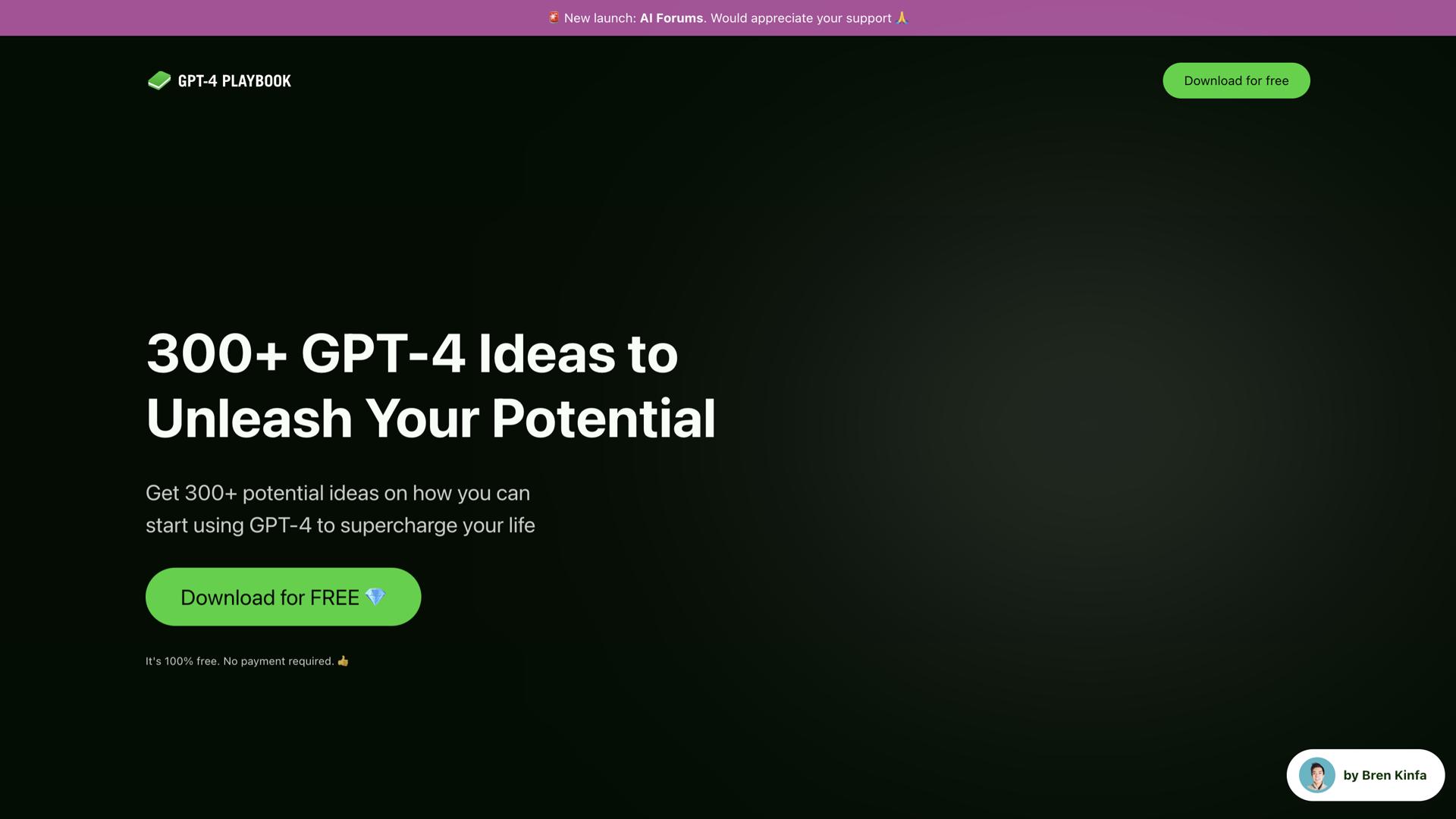 🚨 New launch: AI Forums. Would appreciate your support 🙏

GPT-4 PLAYBOOK

Download for free

300+ GPT-4 Ideas to Unleash Your Potential

Get 300+ potential ideas on how you can start using GPT-4 to supercharge your life

Download for FREE 💎

It's 100% free. No payment required. 👍

by Bren Kinfa